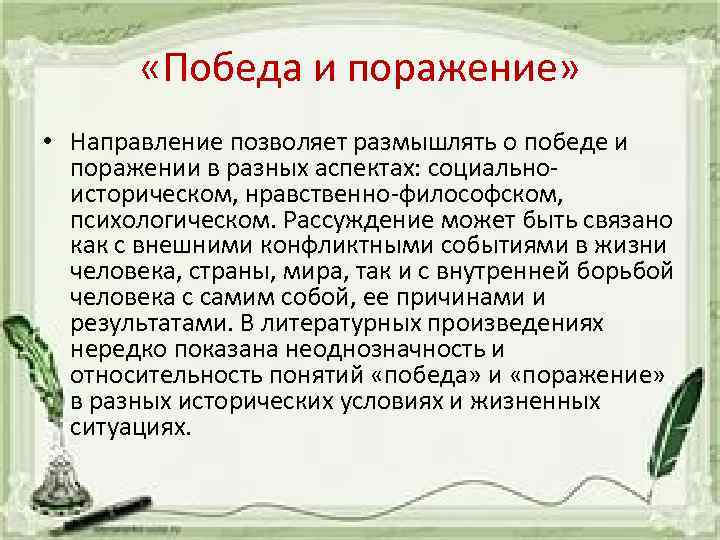 «Победа и поражение»

• Направление позволяет размышлять о победе и поражении в разных аспектах: социально-историческом, нравственно-философском, психологическом. Рассуждение может быть связано как с внешними конфликтными событиями в жизни человека, страны, мира, так и с внутренней борьбой человека с самим собой, ее причинами и результатами. В литературных произведениях нередко показана неоднозначность и относительность понятий «победа» и «поражение» в разных исторических условиях и жизненных ситуациях.